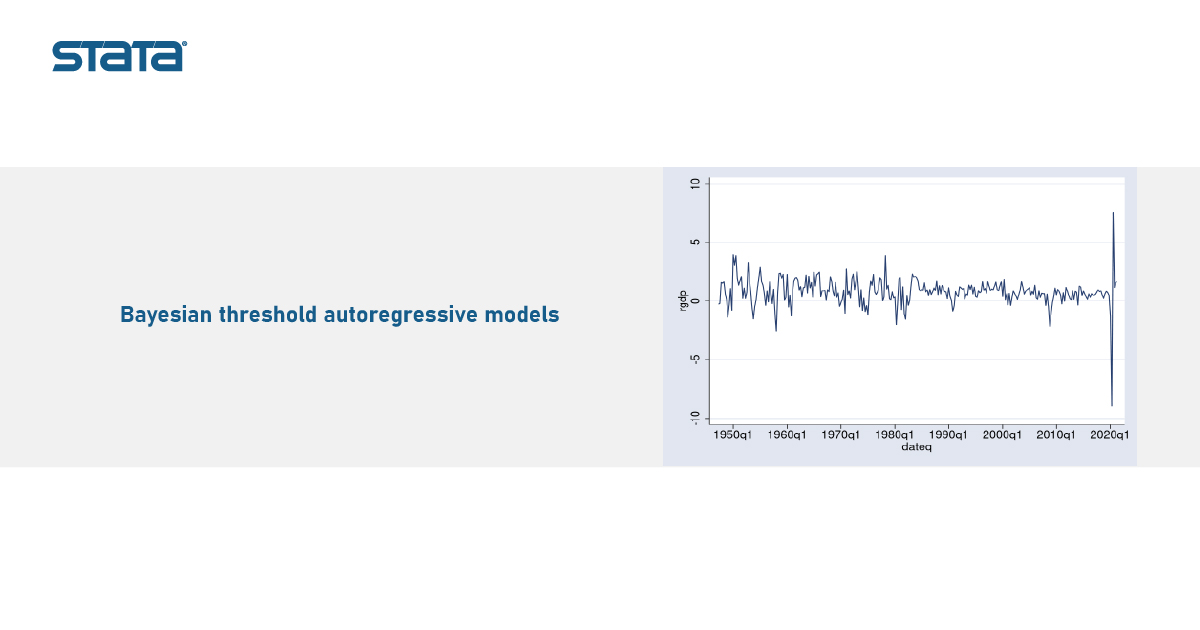 STATA®

Bayesian threshold autoregressive models

10
5
0
-5
-10
rgdp
1950q1 1960q1 1970q1 1980q1 1990q1 2000q1 2010q1 2020q1
dateq